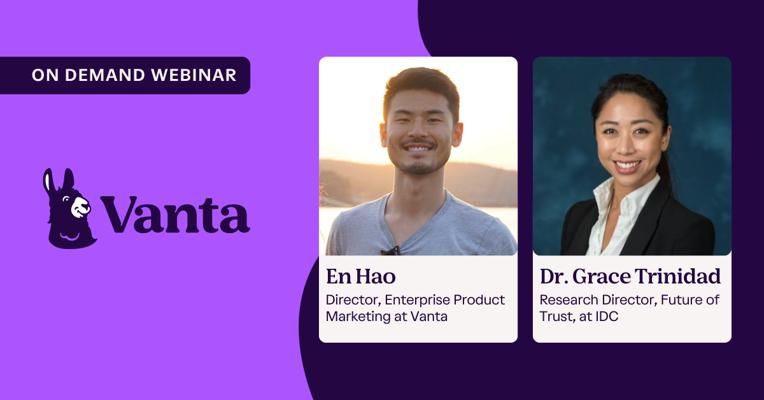 ON DEMAND WEBINAR

Vanta

En Hao
Director, Enterprise Product Marketing at Vanta

Dr. Grace Trinidad
Research Director, Future of Trust, at IDC